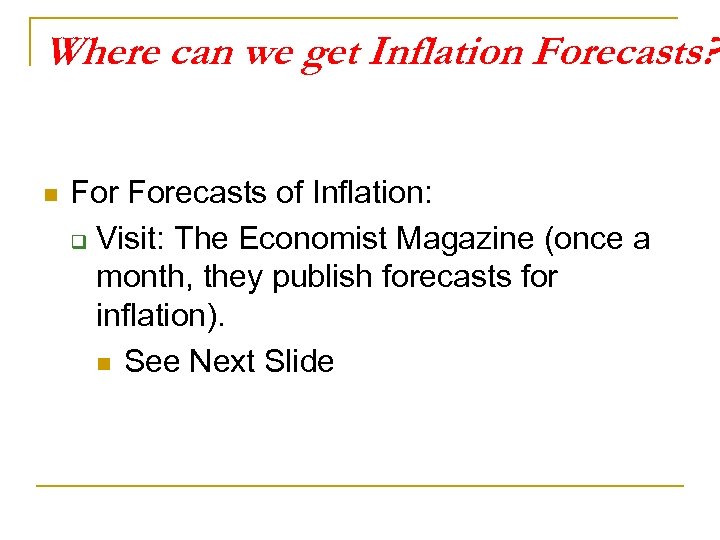 Where can we get Inflation Forecasts?

For Forecasts of Inflation:

Visit: The Economist Magazine (once a month, they publish forecasts for inflation).

See Next Slide